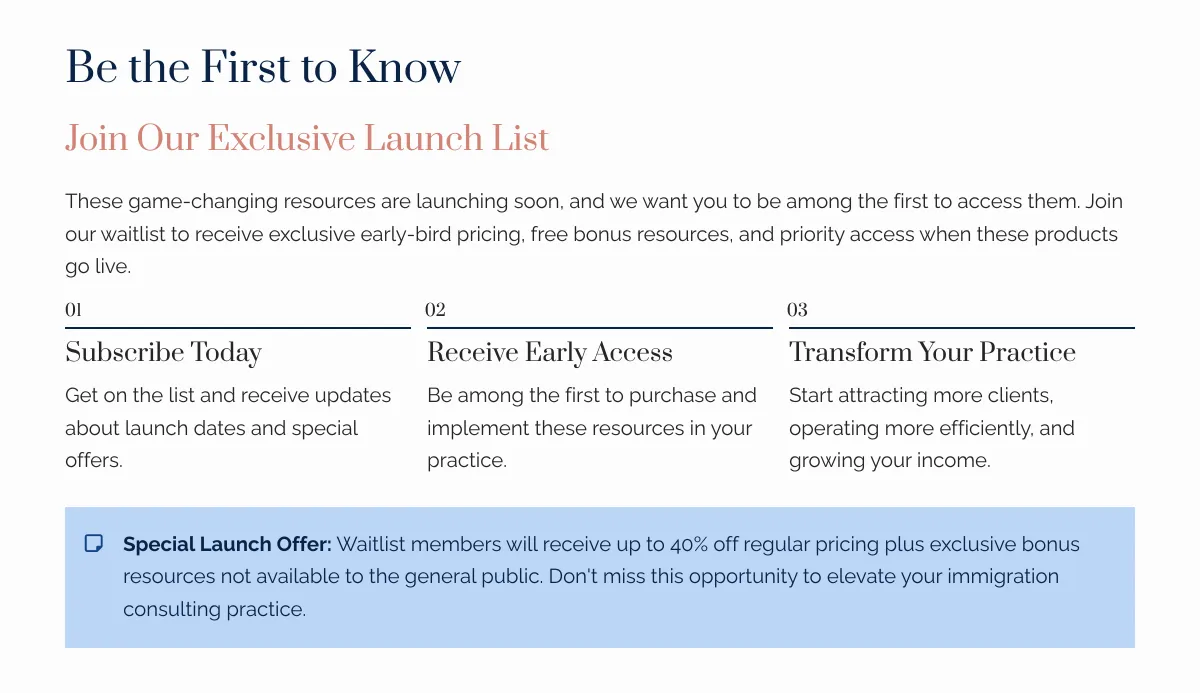 Be the First to Know

Join Our Exclusive Launch List

These game-changing resources are launching soon, and we want you to be among the first to access them. Join our waitlist to receive exclusive early-bird pricing, free bonus resources, and priority access when these products go live.

01

Subscribe Today

Get on the list and receive updates about launch dates and special offers.

02

Receive Early Access

Be among the first to purchase and implement these resources in your practice.

03

Transform Your Practice

Start attracting more clients, operating more efficiently, and growing your income.

**Special Launch Offer:** Waitlist members will receive up to 40% off regular pricing plus exclusive bonus resources not available to the general public. Don't miss this opportunity to elevate your immigration consulting practice.